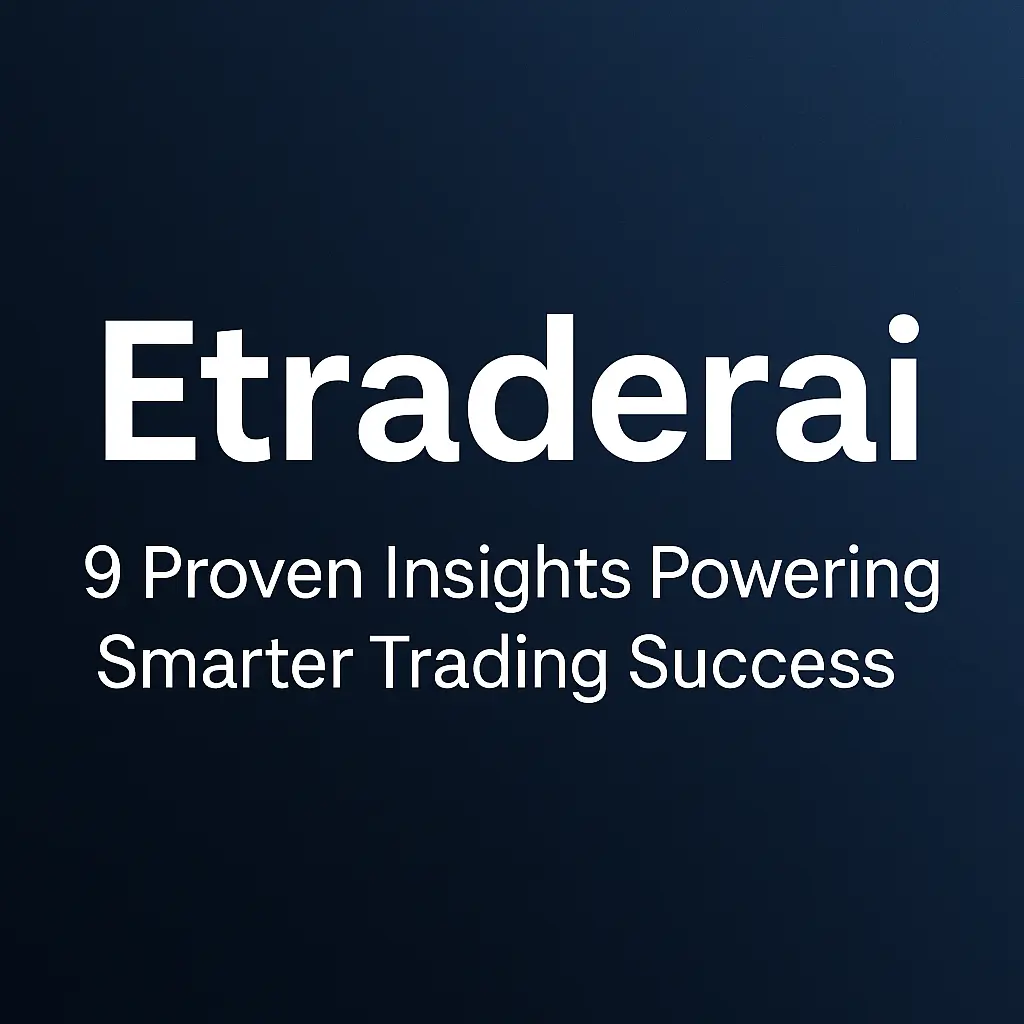 Etraderai

9 Proven Insights Powering Smarter Trading Success